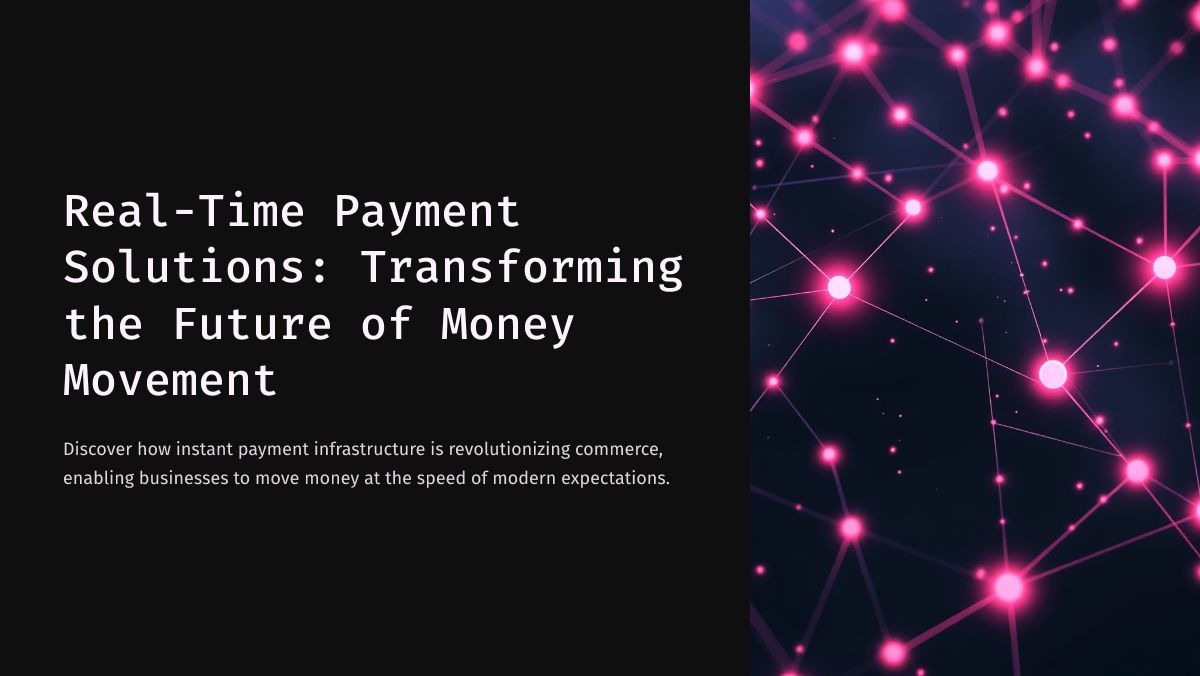 Real-Time Payment Solutions: Transforming the Future of Money Movement

Discover how instant payment infrastructure is revolutionizing commerce, enabling businesses to move money at the speed of modern expectations.